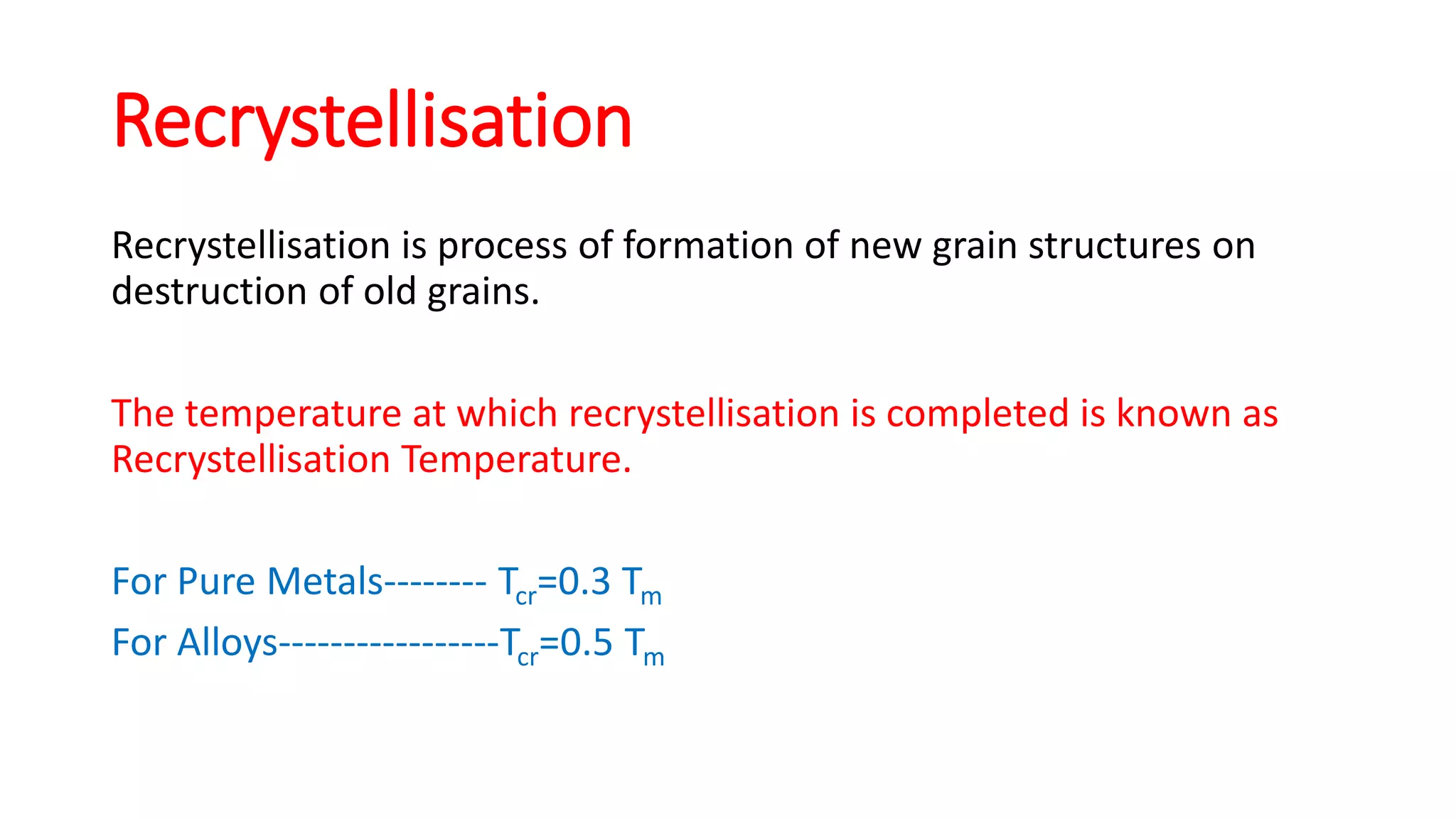 Recrystellisation

Recrystellisation is process of formation of new grain structures on destruction of old grains.

The temperature at which recrystellisation is completed is known as Recrystellisation Temperature.

For Pure Metals-------- $T_{cr}=0.3\ T_m$
For Alloys-----------------$T_{cr}=0.5\ T_m$